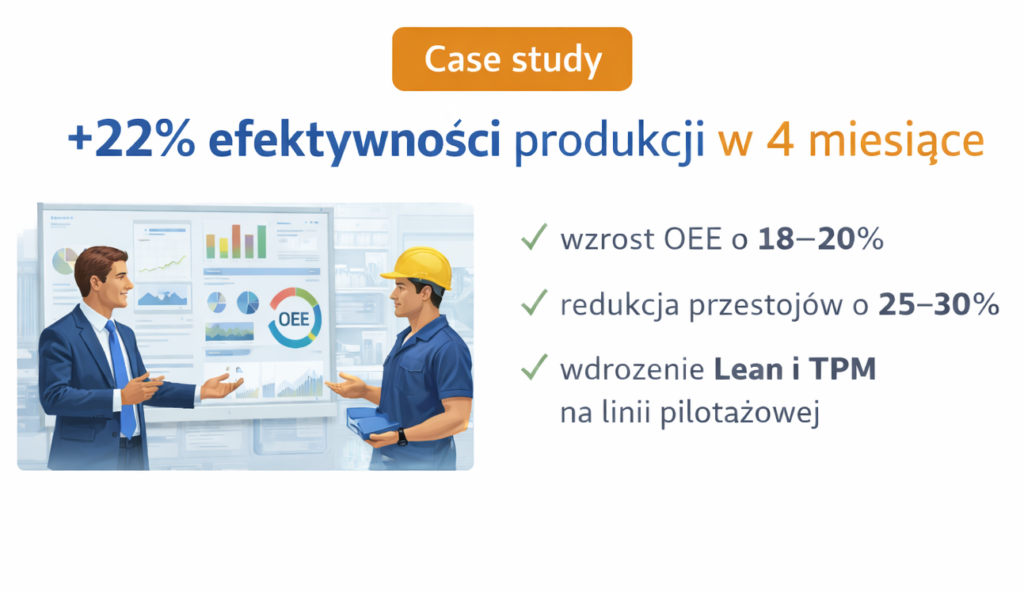 Case study

+22% efektywności produkcji w 4 miesiące

OEE

✓ wzrost OEE o 18–20%

✓ redukcja przestojów o 25–30%

✓ wdrozenie Lean i TPM na linii pilotażowej